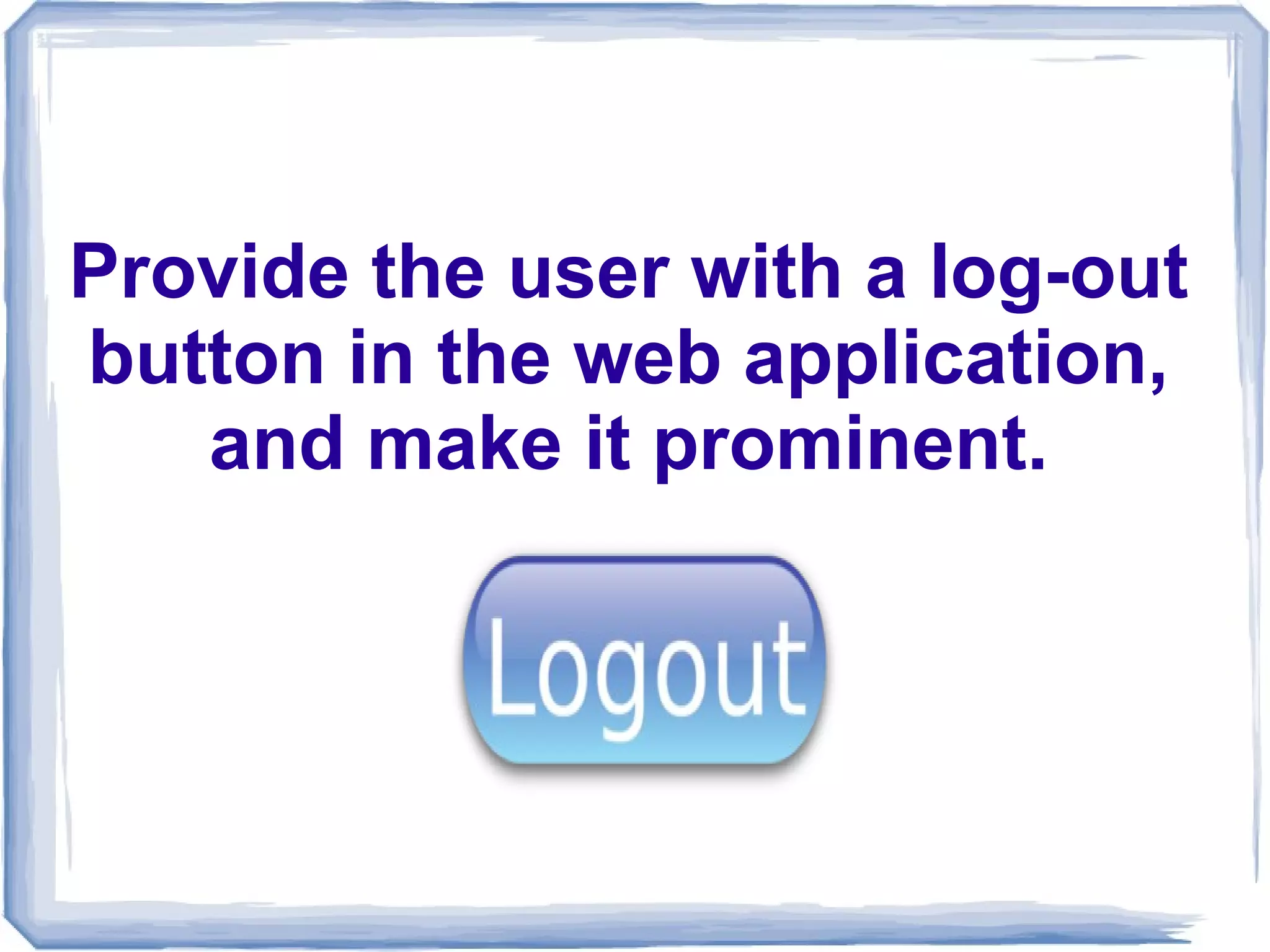 Provide the user with a log-out button in the web application, and make it prominent.

Logout